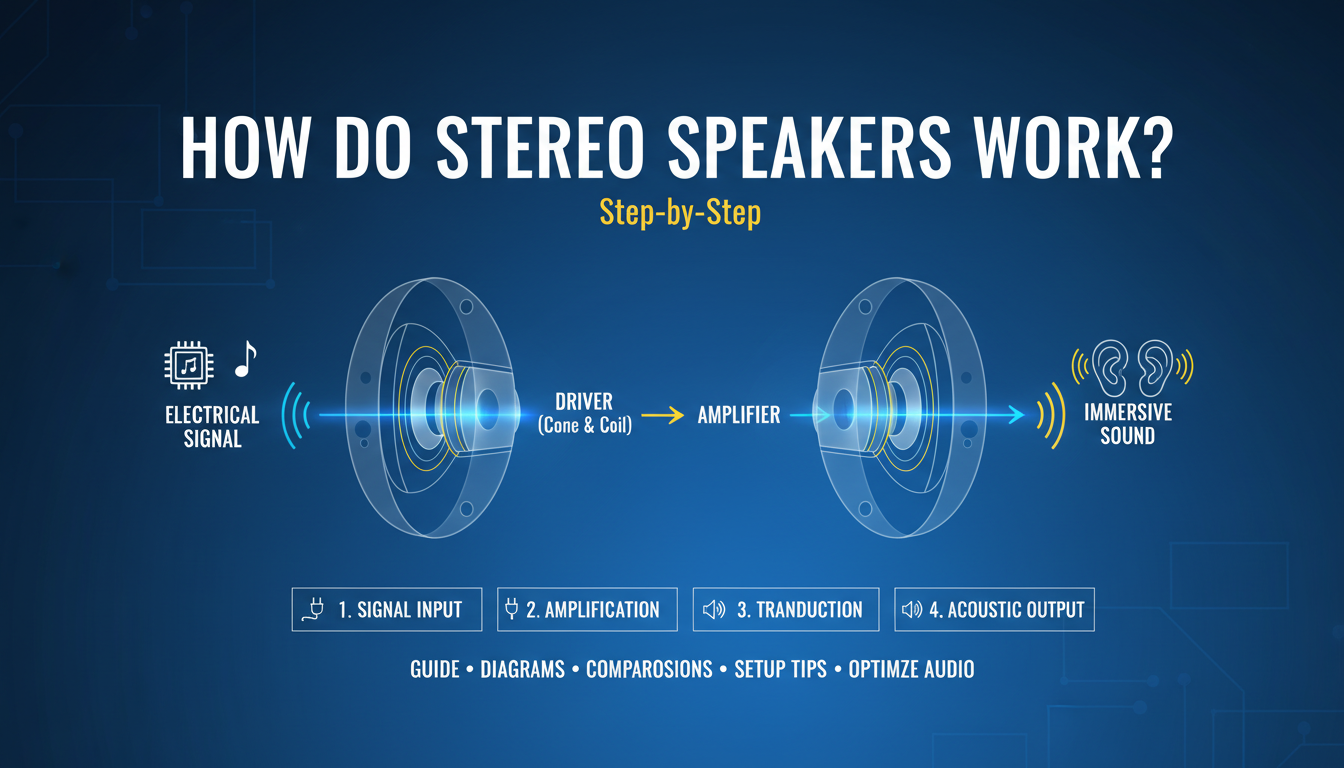 HOW DO STEREO SPEAKERS WORK?

Step-by-Step

ELECTRICAL SIGNAL

DRIVER (Cone & Coil)

AMPLIFIER

IMMERSIVE SOUND

1. SIGNAL INPUT

2. AMPLIFICATION

3. TRANDUCTION

4. ACOUSTIC OUTPUT

GUIDE • DIAGRAMS • COMPAROSIONS • SETUP TIPS • OPTIMZE AUDIO